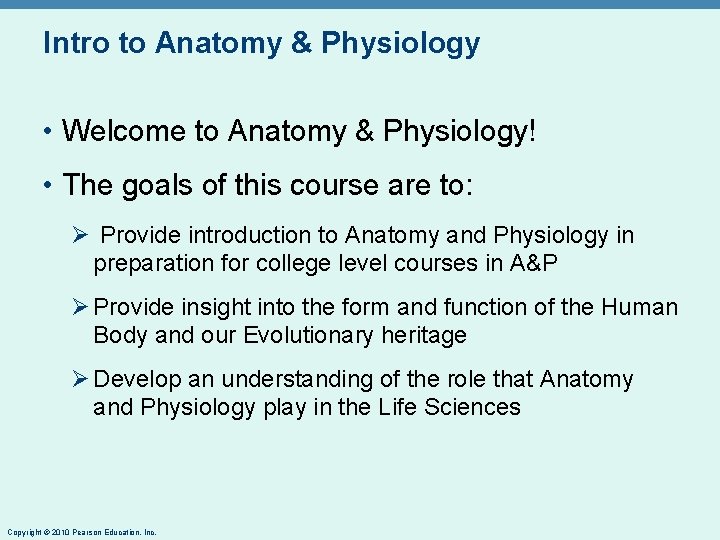 Intro to Anatomy & Physiology

• Welcome to Anatomy & Physiology!

• The goals of this course are to:

➢ Provide introduction to Anatomy and Physiology in preparation for college level courses in A&P

➢ Provide insight into the form and function of the Human Body and our Evolutionary heritage

➢ Develop an understanding of the role that Anatomy and Physiology play in the Life Sciences

Copyright © 2010 Pearson Education, Inc.